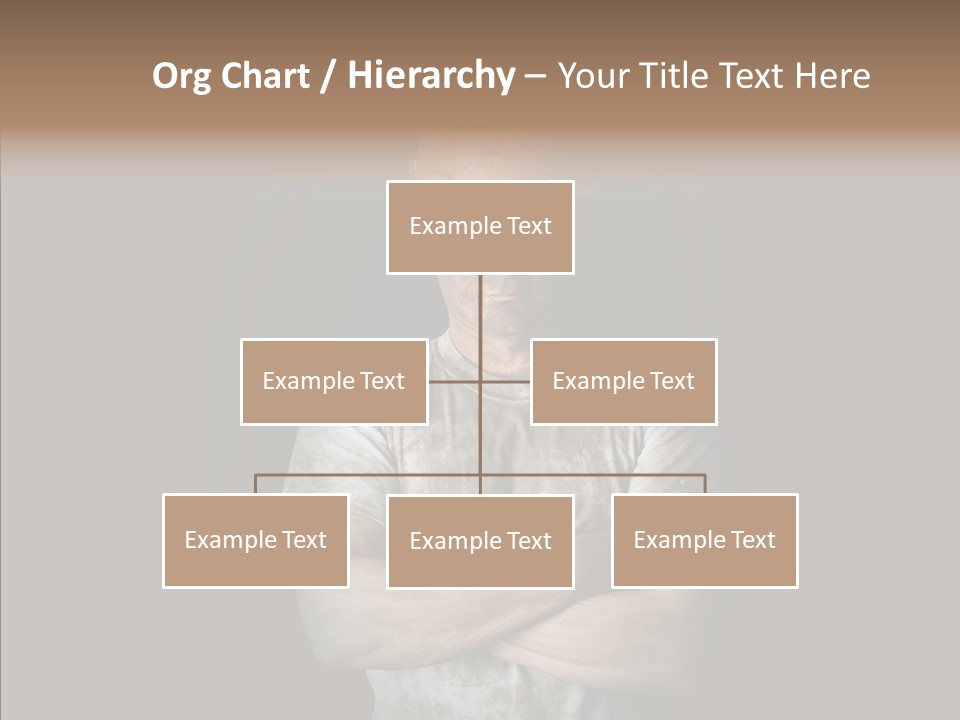 Org Chart / Hierarchy – Your Title Text Here

Example Text

Example Text

Example Text

Example Text

Example Text

Example Text